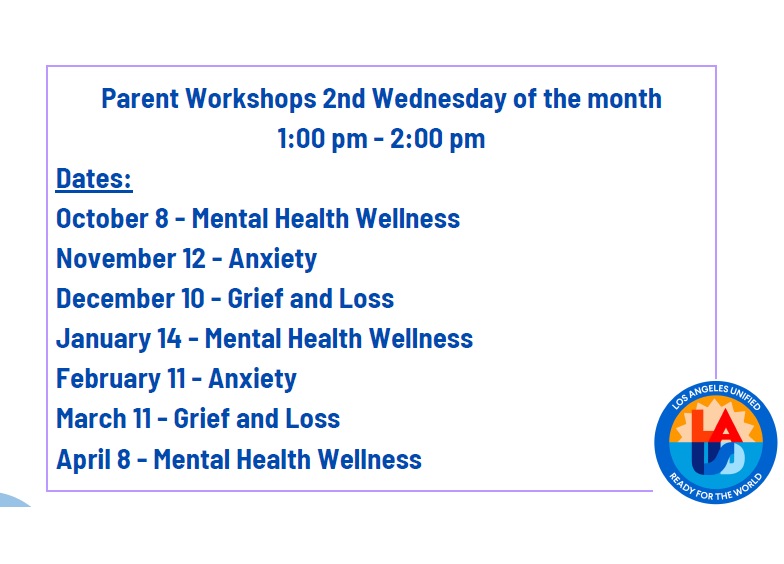 Parent Workshops 2nd Wednesday of the month
1:00 pm - 2:00 pm

Dates:
October 8 - Mental Health Wellness
November 12 - Anxiety
December 10 - Grief and Loss
January 14 - Mental Health Wellness
February 11 - Anxiety
March 11 - Grief and Loss
April 8 - Mental Health Wellness

LOS ANGELES UNIFIED
LAUSD
READY FOR THE WORLD